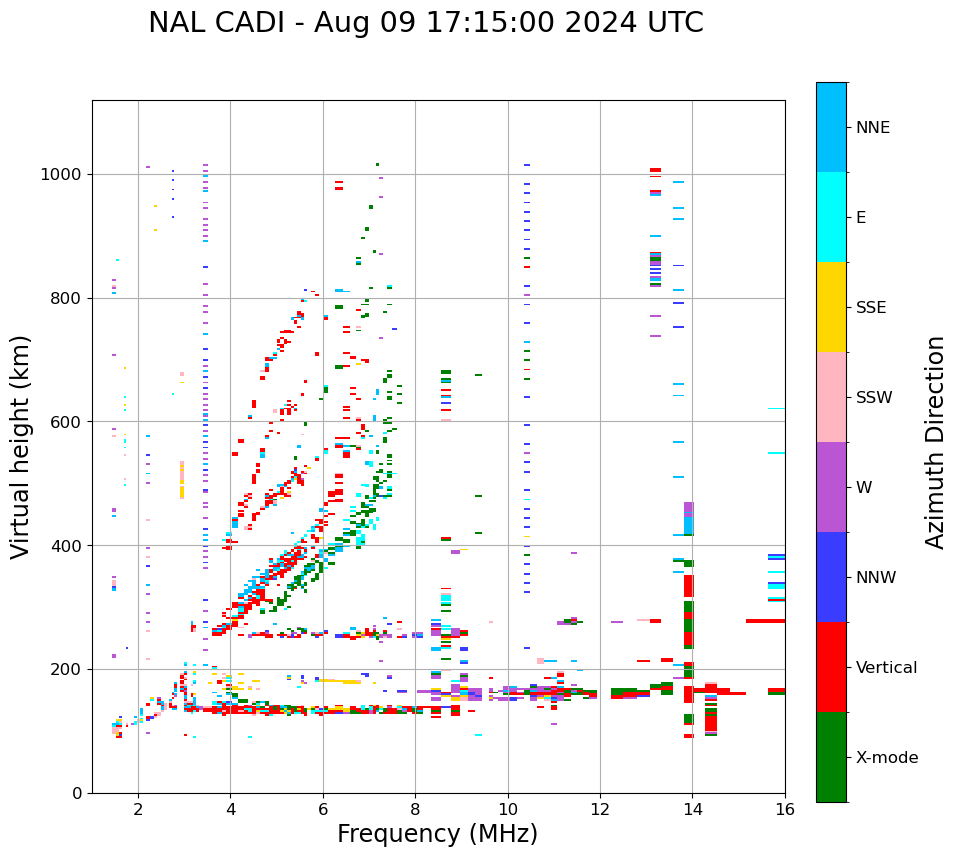 NAL CADI - Aug 09 17:15:00 2024 UTC

Virtual height (km)

1000
800
600
400
200
0

2
4
6
8
10
12
14
16

Frequency (MHz)

NNE
E
SSE
SSW
W
NNW
Vertical
X-mode

Azimuth Direction